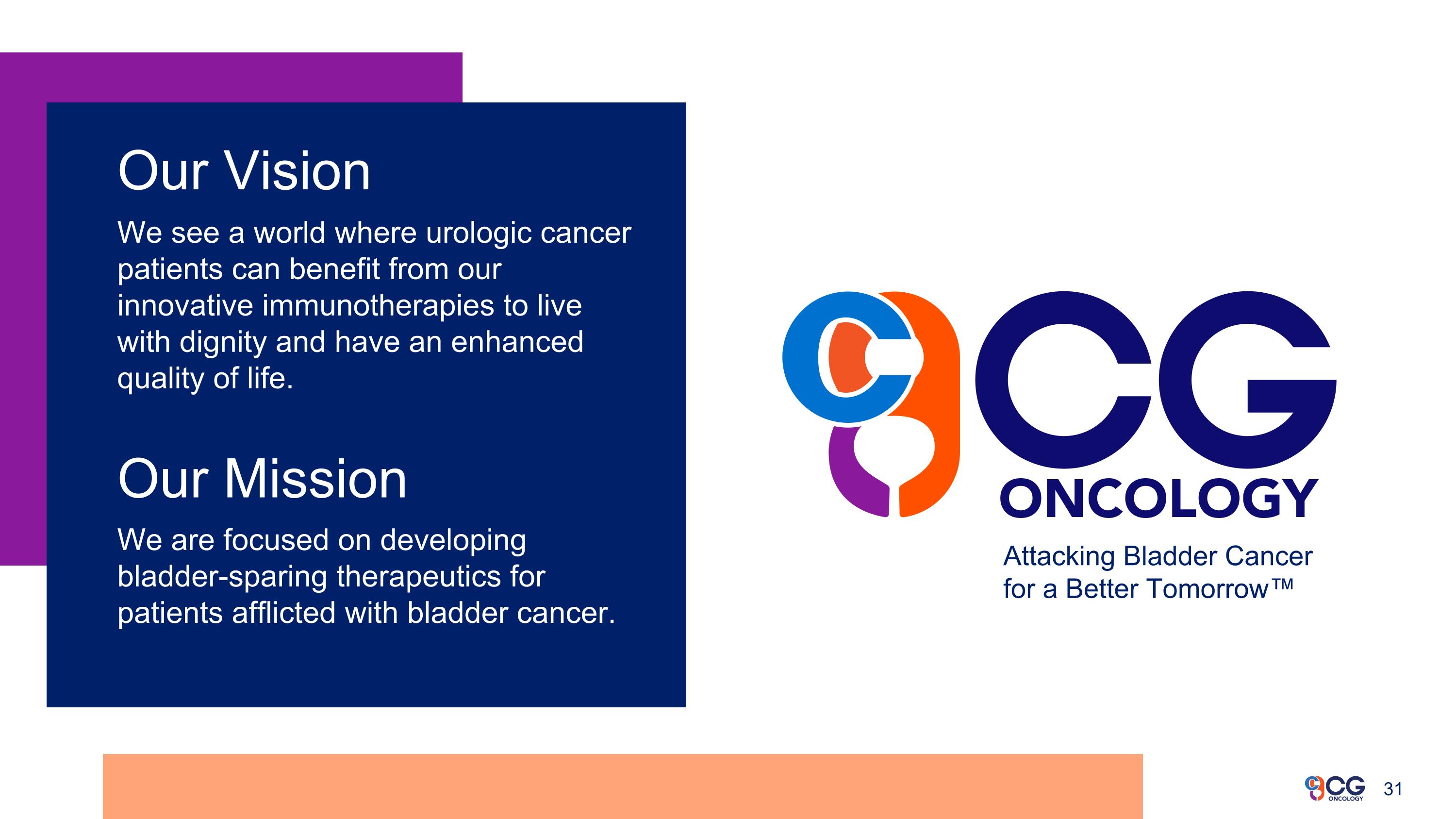 Our Vision

We see a world where urologic cancer patients can benefit from our innovative immunotherapies to live with dignity and have an enhanced quality of life.

Our Mission

We are focused on developing bladder-sparing therapeutics for patients afflicted with bladder cancer.

CG ONCOLOGY

Attacking Bladder Cancer for a Better Tomorrow™

CG ONCOLOGY 31